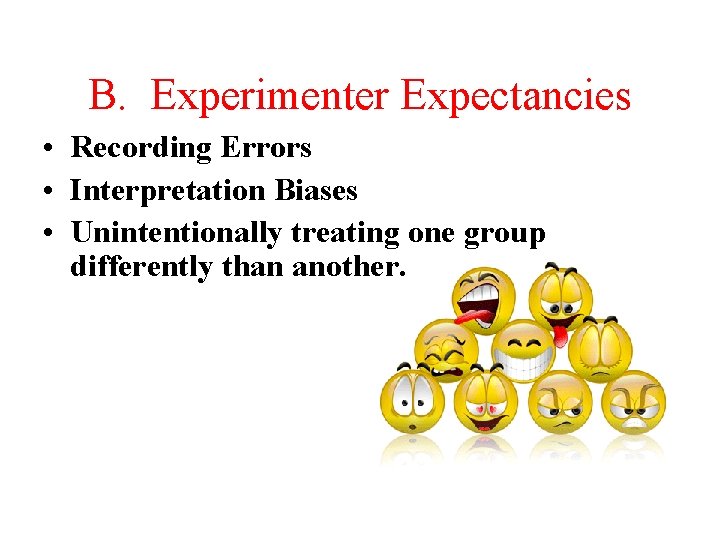 B. Experimenter Expectancies

• Recording Errors
• Interpretation Biases
• Unintentionally treating one group differently than another.